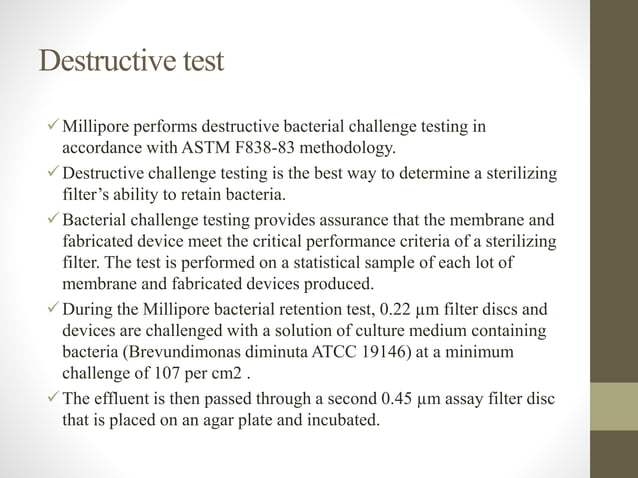 Destructive test

✓ Millipore performs destructive bacterial challenge testing in accordance with ASTM F838-83 methodology.

✓ Destructive challenge testing is the best way to determine a sterilizing filter's ability to retain bacteria.

✓ Bacterial challenge testing provides assurance that the membrane and fabricated device meet the critical performance criteria of a sterilizing filter. The test is performed on a statistical sample of each lot of membrane and fabricated devices produced.

✓ During the Millipore bacterial retention test, 0.22 μm filter discs and devices are challenged with a solution of culture medium containing bacteria (Brevundimonas diminuta ATCC 19146) at a minimum challenge of 107 per cm2 .

✓ The effluent is then passed through a second 0.45 μm assay filter disc that is placed on an agar plate and incubated.